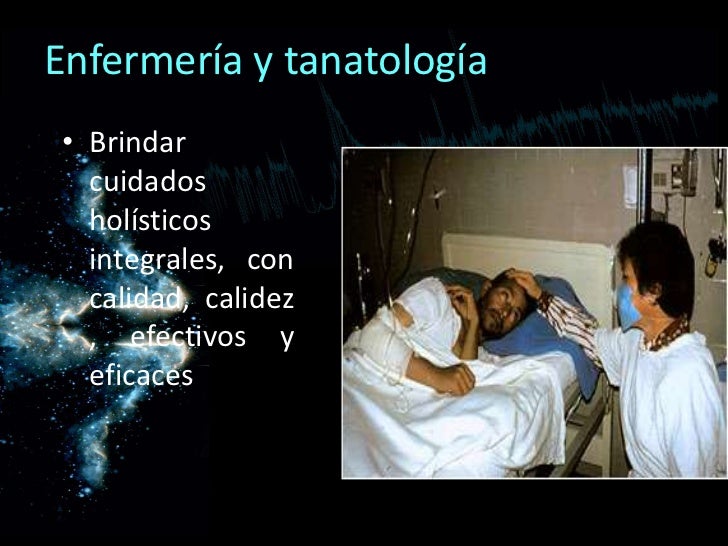 Enfermería y tanatología

• Brindar cuidados holísticos integrales, con calidad, calidez , efectivos y eficaces